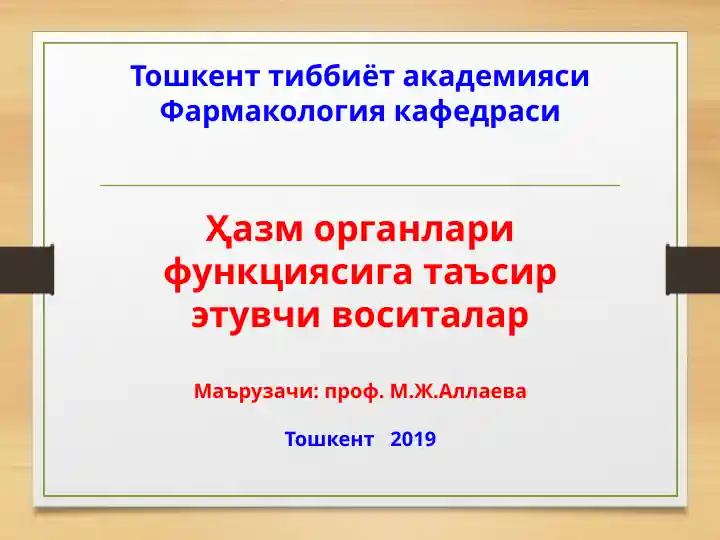 Тошкент тиббиёт академияси
Фармакология кафедраси

Ҳазм органлари функциясига таъсир этувчи воситалар

Маърузачи: проф. М.Ж.Аллаева

Тошкент 2019